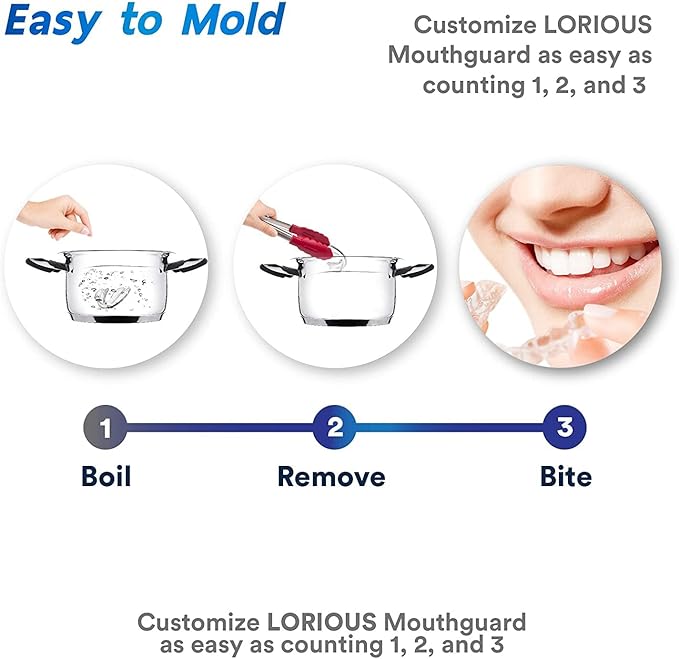 Easy to Mold

Customize LORIOUS Mouthguard as easy as counting 1, 2, and 3

1
Boil

2
Remove

3
Bite

Customize LORIOUS Mouthguard as easy as counting 1, 2, and 3